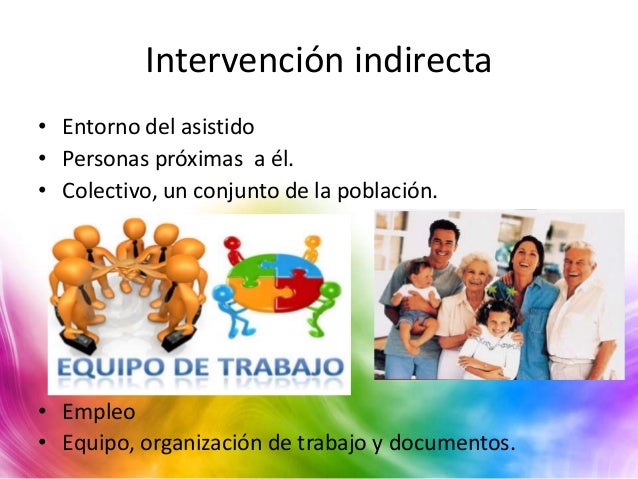 Intervención indirecta

• Entorno del asistido
• Personas próximas  a él.
• Colectivo, un conjunto de la población.

EQUIPO DE TRABAJO

• Empleo
• Equipo, organización de trabajo y documentos.